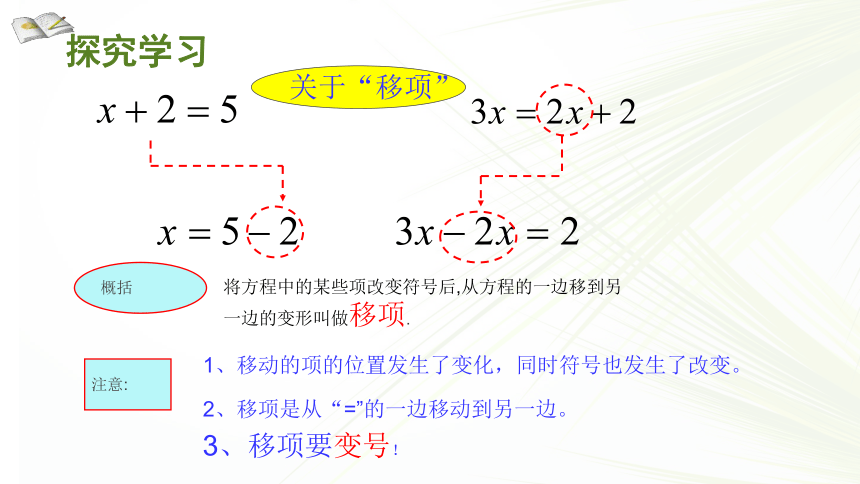 探究学习

关于“移项”

$x+2=5$

$3x=2x+2$

$x=5-2$

$3x-2x=2$

概括

将方程中的某些项改变符号后,从方程的一边移到另一边的变形叫做移项.

注意:

1、移动的项的位置发生了变化，同时符号也发生了改变。

2、移项是从 “=”的一边移动到另一边。

3、移项要变号!